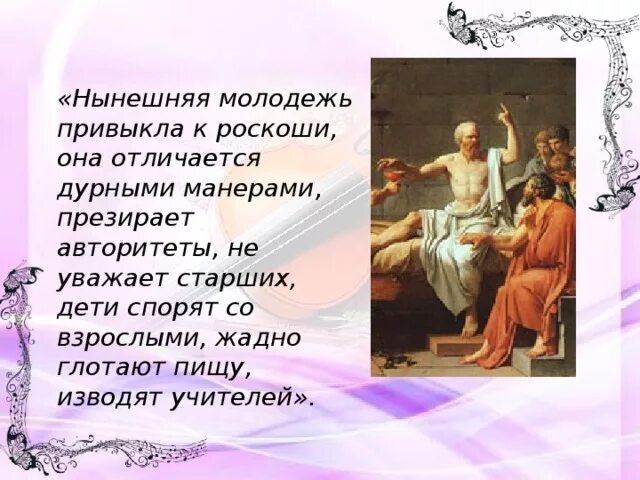 «Нынешняя молодежь привыкла к роскоши, она отличается дурными манерами, презирает авторитеты, не уважает старших, дети спорят со взрослыми, жадно глотают пищу, изводят учителей».